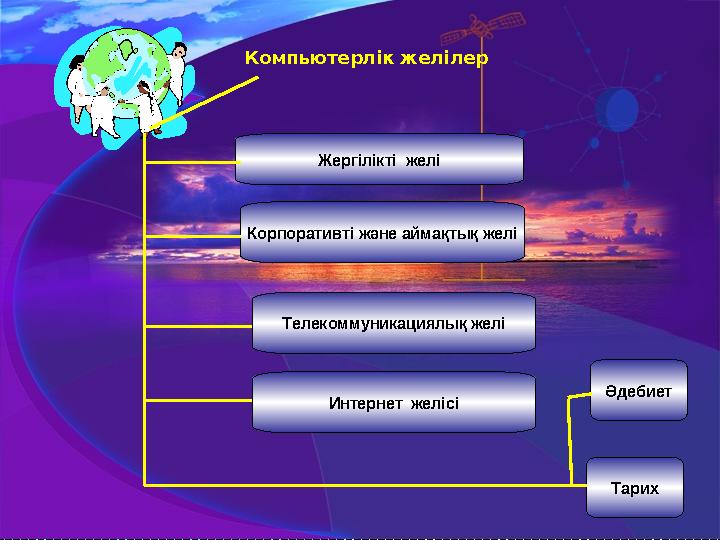 Компьютерлік желілер

Жергілікті желі

Корпоративті және аймақтық желі

Телекоммуникациялық желі

Интернет желісі

Әдебиет

Тарих